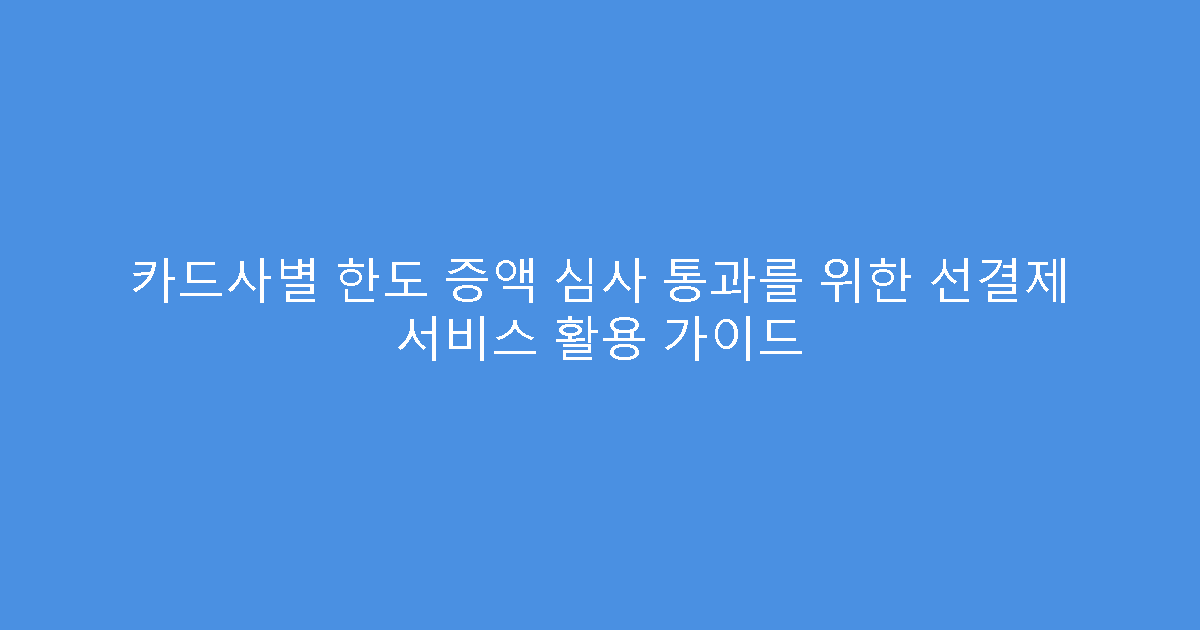 카드사별 한도 증액 심사 통과를 위한 선결제 서비스 활용 가이드